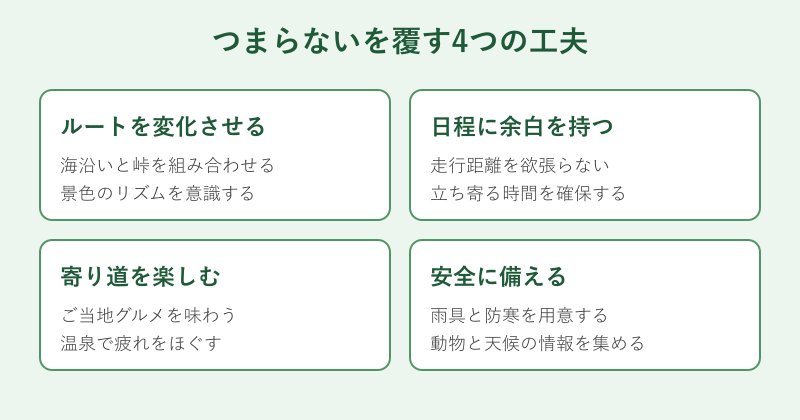 つまらないを覆す4つの工夫

ルートを変化させる
海沿いと峠を組み合わせる
景色のリズムを意識する

日程に余白を持つ
走行距離を欲張らない
立ち寄る時間を確保する

寄り道を楽しむ
ご当地グルメを味わう
温泉で疲れをほぐす

安全に備える
雨具と防寒を用意する
動物と天候の情報を集める